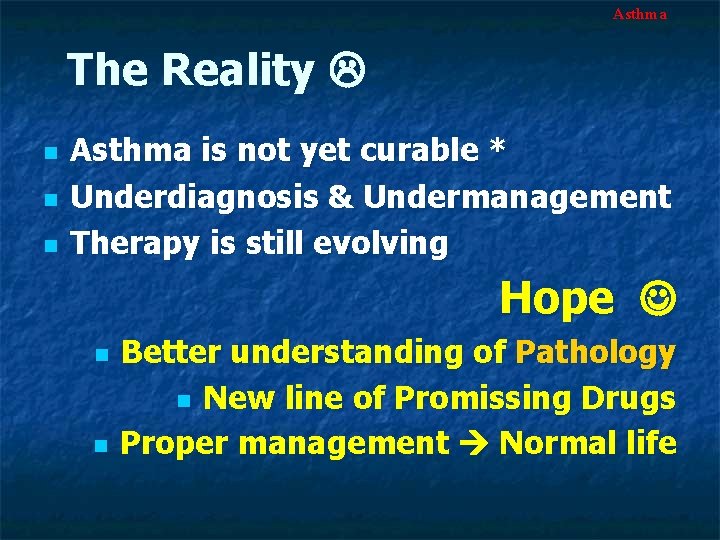 Asthma

The Reality ☹

- Asthma is not yet curable *
- Underdiagnosis & Undermanagement
- Therapy is still evolving

Hope ☺

- Better understanding of Pathology
- New line of Promissing Drugs
- Proper management → Normal life